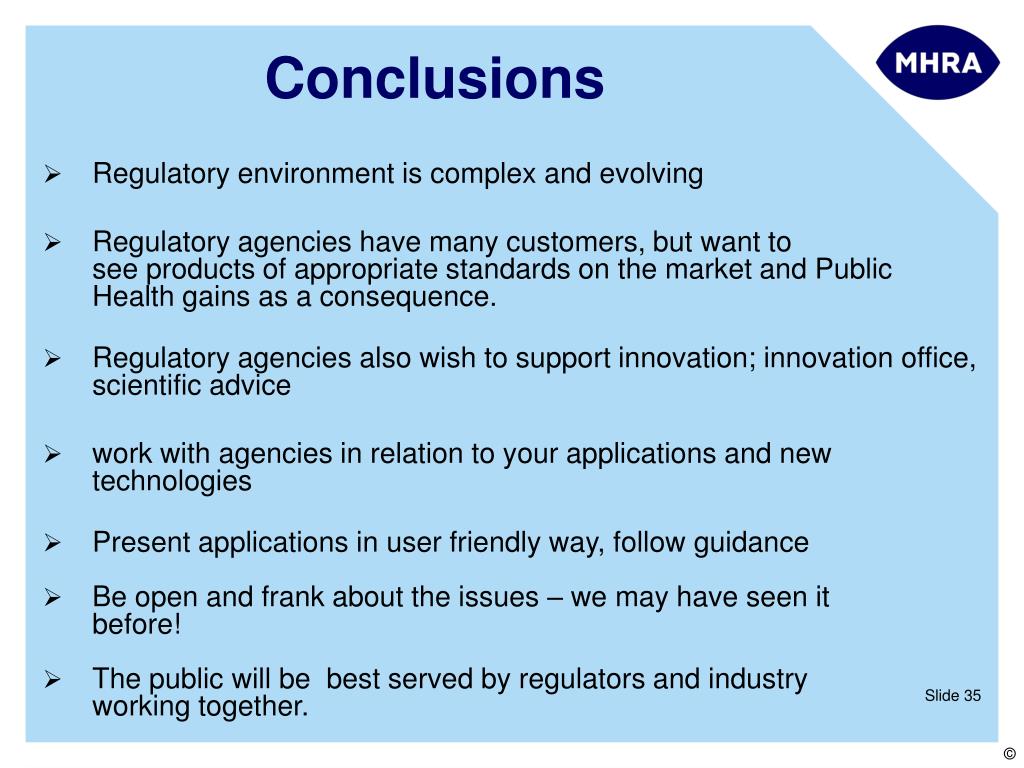 Conclusions

MHRA

➢ Regulatory environment is complex and evolving

➢ Regulatory agencies have many customers, but want to see products of appropriate standards on the market and Public Health gains as a consequence.

➢ Regulatory agencies also wish to support innovation; innovation office, scientific advice

➢ work with agencies in relation to your applications and new technologies

➢ Present applications in user friendly way, follow guidance

➢ Be open and frank about the issues – we may have seen it before!

➢ The public will be  best served by regulators and industry working together.

Slide 35

©